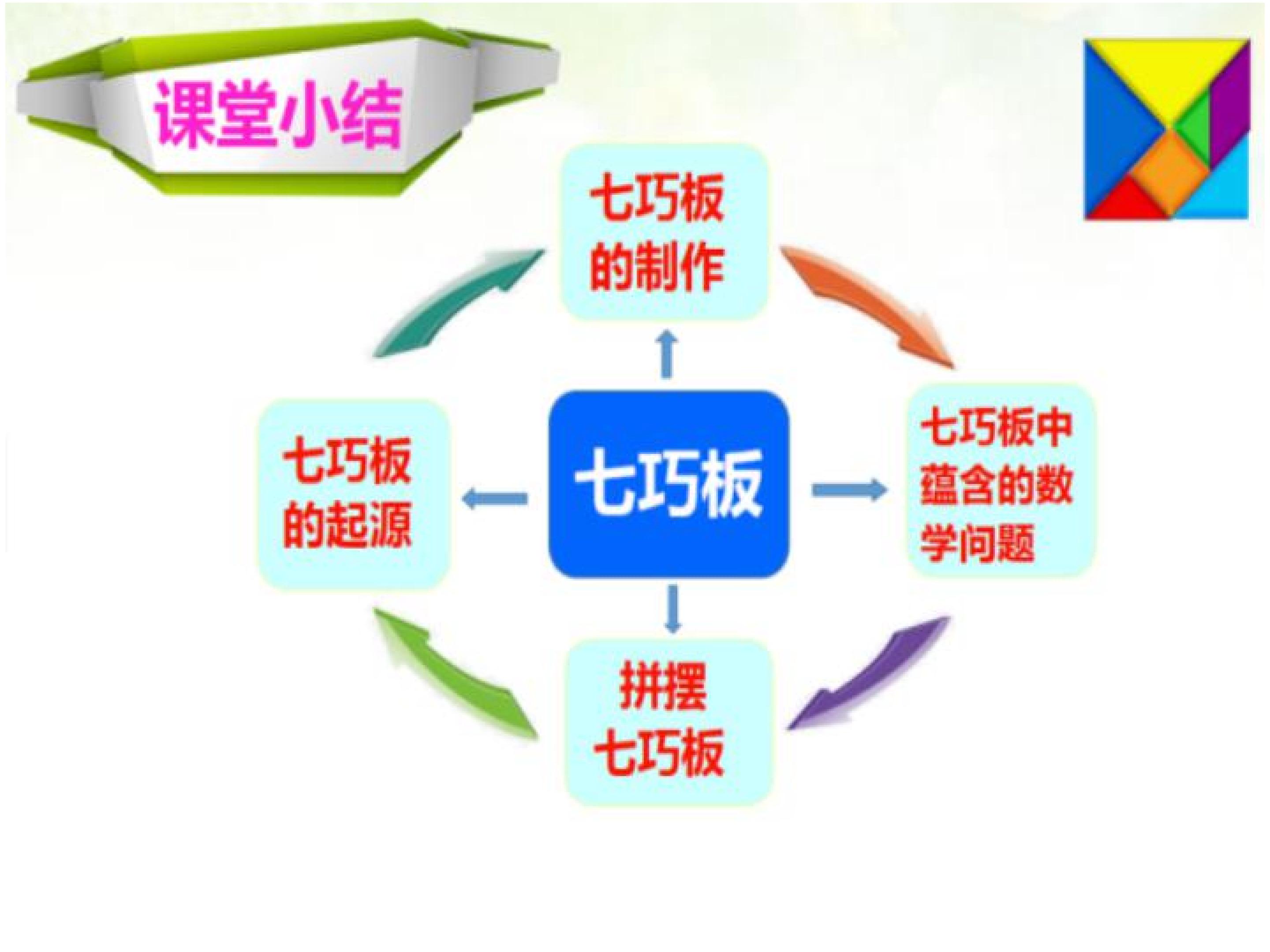 课堂小结

七巧板的制作

七巧板的起源

七巧板

七巧板中蕴含的数学问题

拼摆七巧板